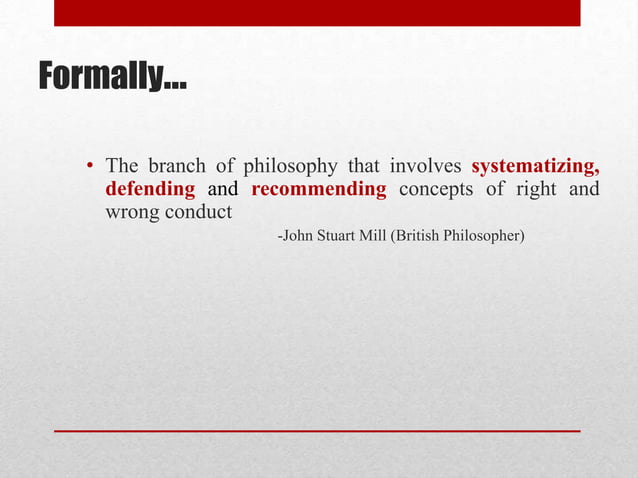 Formally…

• The branch of philosophy that involves systematizing, defending and recommending concepts of right and wrong conduct

-John Stuart Mill (British Philosopher)